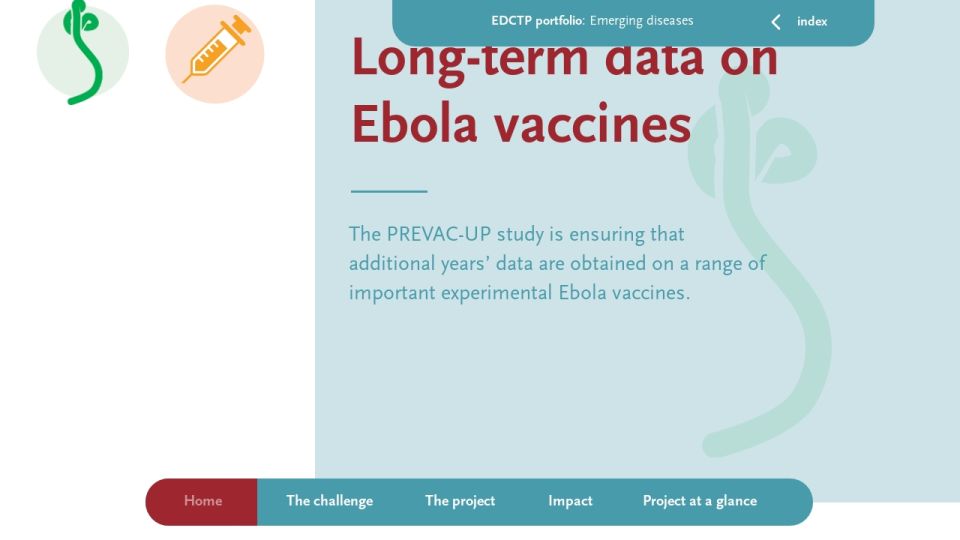 EDCTP portfolio: Emerging diseases

index

Long-term data on Ebola vaccines

The PREVAC-UP study is ensuring that additional years' data are obtained on a range of important experimental Ebola vaccines.

Home The challenge The project Impact Project at a glance